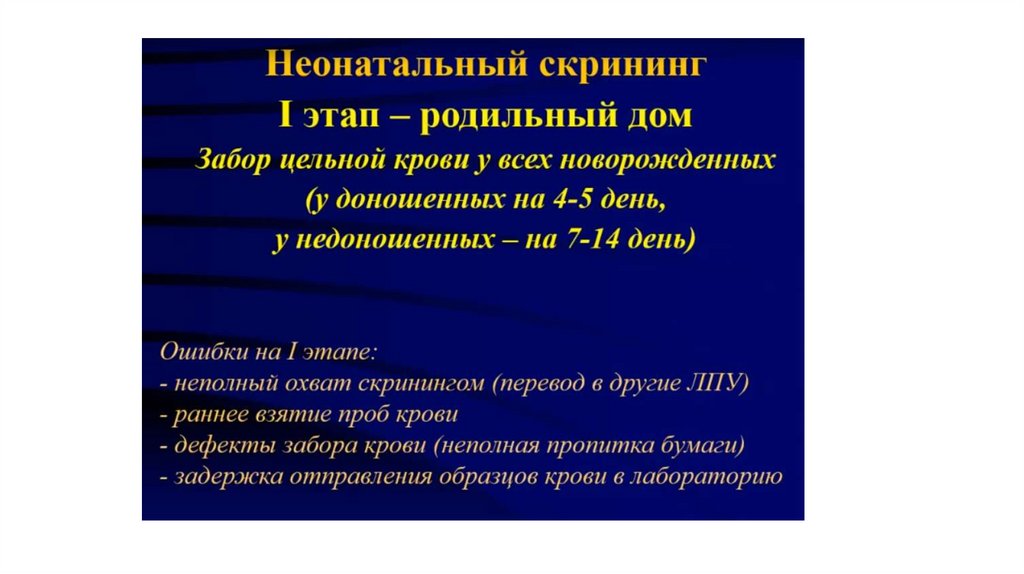 Неонатальный скрининг
I этап – родильный дом
Забор цельной крови у всех новорожденных (у доношенных на 4-5 день, у недоношенных – на 7-14 день)

Ошибки на I этапе:
- неполный охват скринингом (перевод в другие ЛПУ)
- раннее взятие проб крови
- дефекты забора крови (неполная пропитка бумаги)
- задержка отправления образцов крови в лабораторию